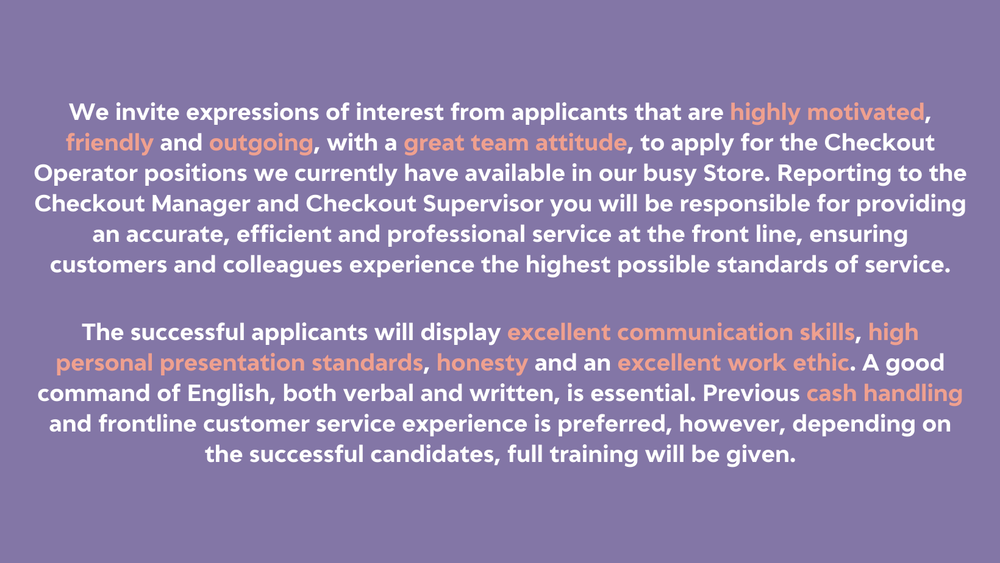 We invite expressions of interest from applicants that are highly motivated, friendly and outgoing, with a great team attitude, to apply for the Checkout Operator positions we currently have available in our busy Store. Reporting to the Checkout Manager and Checkout Supervisor you will be responsible for providing an accurate, efficient and professional service at the front line, ensuring customers and colleagues experience the highest possible standards of service.

The successful applicants will display excellent communication skills, high personal presentation standards, honesty and an excellent work ethic. A good command of English, both verbal and written, is essential. Previous cash handling and frontline customer service experience is preferred, however, depending on the successful candidates, full training will be given.